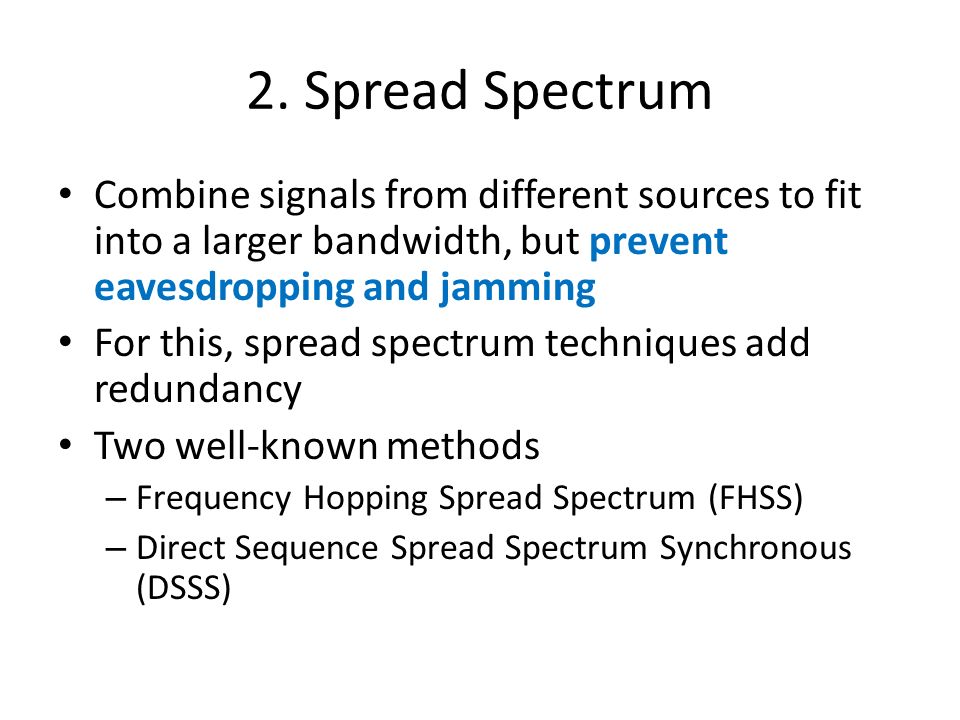 2. Spread Spectrum

• Combine signals from different sources to fit into a larger bandwidth, but prevent eavesdropping and jamming

• For this, spread spectrum techniques add redundancy

• Two well-known methods

– Frequency Hopping Spread Spectrum (FHSS)

– Direct Sequence Spread Spectrum Synchronous (DSSS)